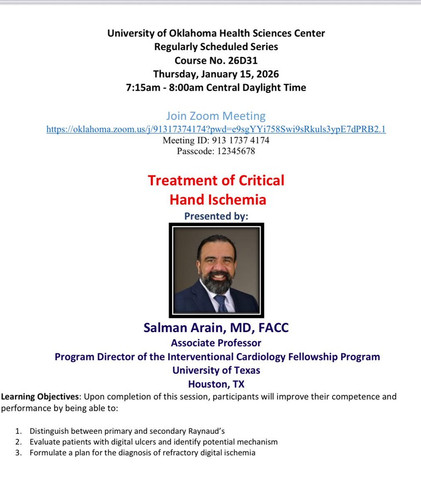 University of Oklahoma Health Sciences Center
Regularly Scheduled Series
Course No. 26D31
Thursday, January 15, 2026
7:15am - 8:00am Central Daylight Time

Join Zoom Meeting
https://oklahoma.zoom.us/j/91317374174?pwd=e9sgYYi758Swi9sRkuls3ypE7dPRB2.1
Meeting ID: 913 1737 4174
Passcode: 12345678

Treatment of Critical
Hand Ischemia
Presented by:

Salman Arain, MD, FACC
Associate Professor
Program Director of the Interventional Cardiology Fellowship Program
University of Texas
Houston, TX

Learning Objectives: Upon completion of this session, participants will improve their competence and performance by being able to:

1. Distinguish between primary and secondary Raynaud's
2. Evaluate patients with digital ulcers and identify potential mechanism
3. Formulate a plan for the diagnosis of refractory digital ischemia